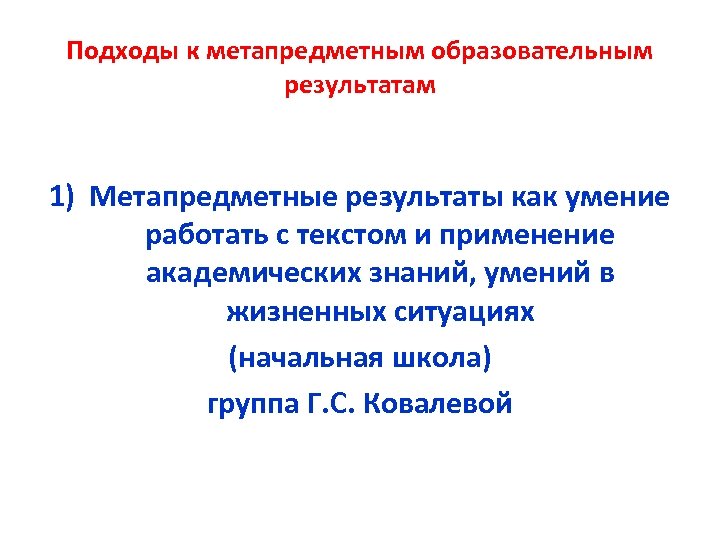 Подходы к метапредметным образовательным результатам

1) Метапредметные результаты как умение работать с текстом и применение академических знаний, умений в жизненных ситуациях

(начальная школа)

группа Г.С. Ковалевой